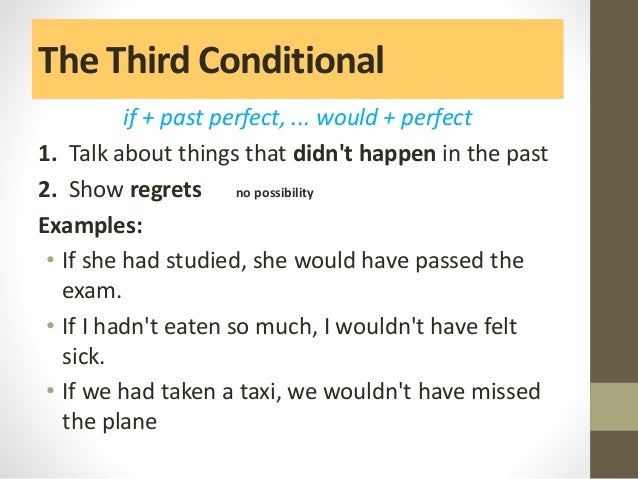 The Third Conditional

if + past perfect, ... would + perfect

1. Talk about things that didn't happen in the past

2. Show regrets no possibility

Examples:

• If she had studied, she would have passed the exam.

• If I hadn't eaten so much, I wouldn't have felt sick.

• If we had taken a taxi, we wouldn't have missed the plane